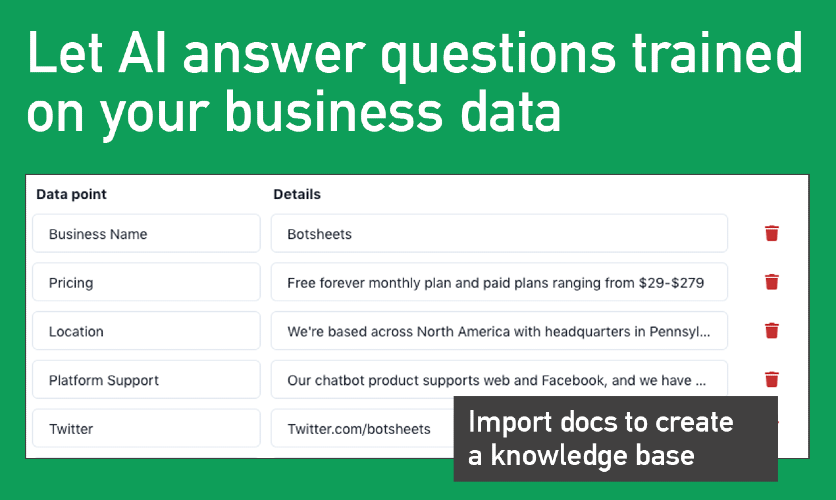 Let AI answer questions trained on your business data

| Data point | Details |
|---|---|
| Business Name | Botsheets |
| Pricing | Free forever monthly plan and paid plans ranging from \$29-\$279 |
| Location | We're based across North America with headquarters in Pennsyl... |
| Platform Support | Our chatbot product supports web and Facebook, and we have ... |
| Twitter | Twitter.com/botsheets |

Import docs to create a knowledge base